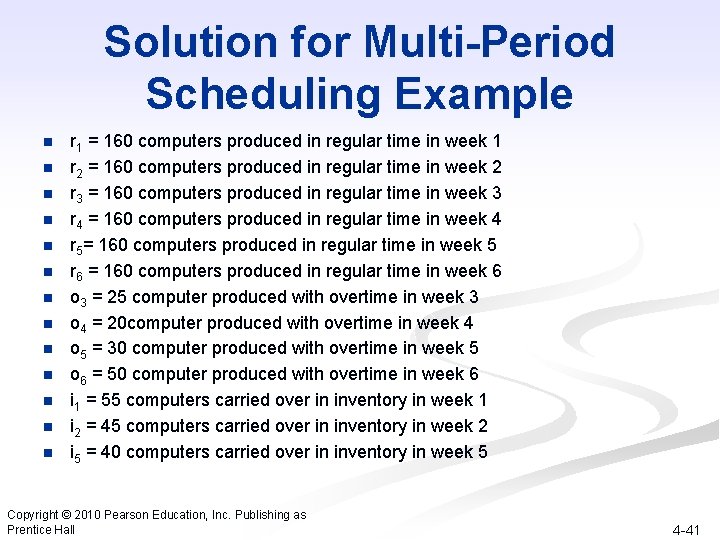 Solution for Multi-Period Scheduling Example

- $r_1$ = 160 computers produced in regular time in week 1
- $r_2$ = 160 computers produced in regular time in week 2
- $r_3$ = 160 computers produced in regular time in week 3
- $r_4$ = 160 computers produced in regular time in week 4
- $r_5$= 160 computers produced in regular time in week 5
- $r_6$ = 160 computers produced in regular time in week 6
- $o_3$ = 25 computer produced with overtime in week 3
- $o_4$ = 20computer produced with overtime in week 4
- $o_5$ = 30 computer produced with overtime in week 5
- $o_6$ = 50 computer produced with overtime in week 6
- $i_1$ = 55 computers carried over in inventory in week 1
- $i_2$ = 45 computers carried over in inventory in week 2
- $i_5$ = 40 computers carried over in inventory in week 5

Copyright © 2010 Pearson Education, Inc. Publishing as Prentice Hall

4-41